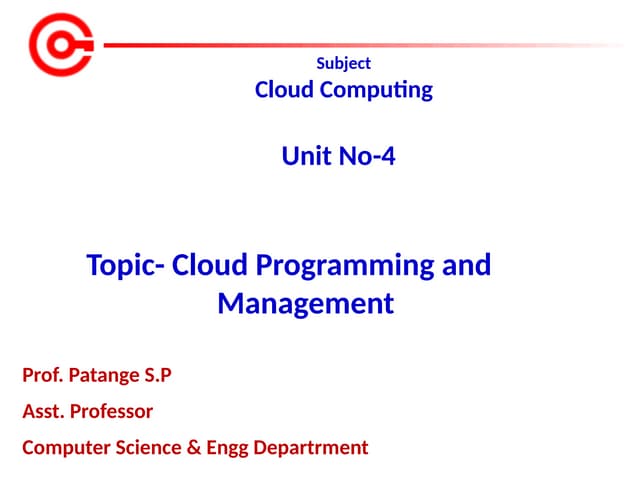 Subject
Cloud Computing

Unit No-4

Topic- Cloud Programming and Management

Prof. Patange S.P

Asst. Professor

Computer Science & Engg Departrment